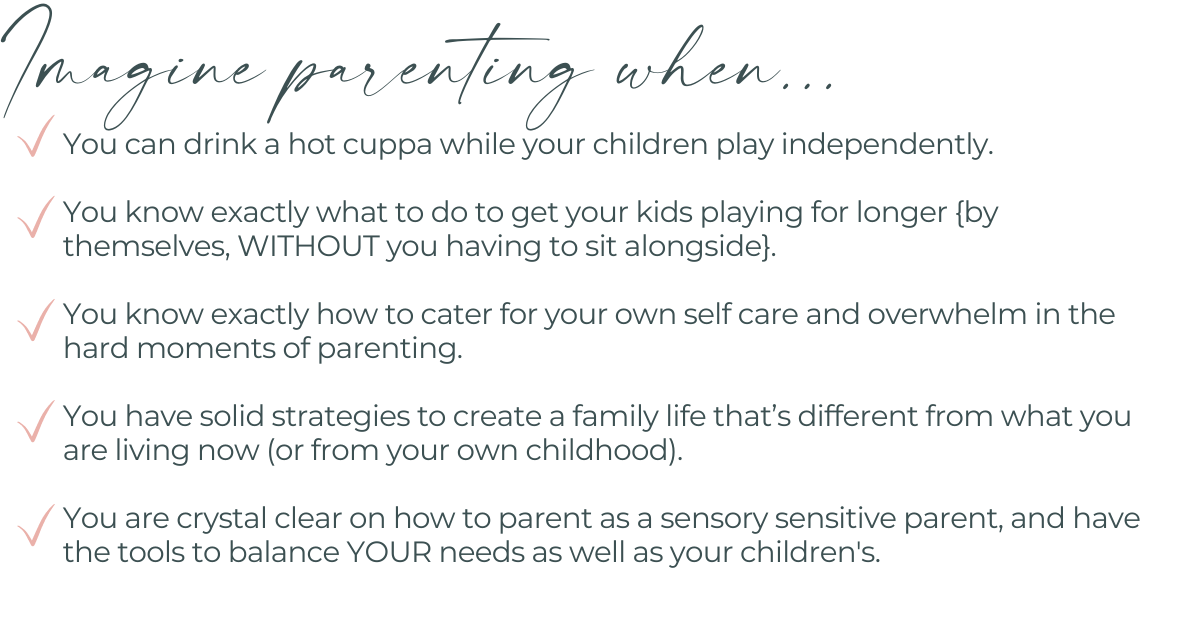 Imagine parenting when...

✓ You can drink a hot cuppa while your children play independently.

✓ You know exactly what to do to get your kids playing for longer {by themselves, WITHOUT you having to sit alongside}.

✓ You know exactly how to cater for your own self care and overwhelm in the hard moments of parenting.

✓ You have solid strategies to create a family life that's different from what you are living now (or from your own childhood).

✓ You are crystal clear on how to parent as a sensory sensitive parent, and have the tools to balance YOUR needs as well as your children's.